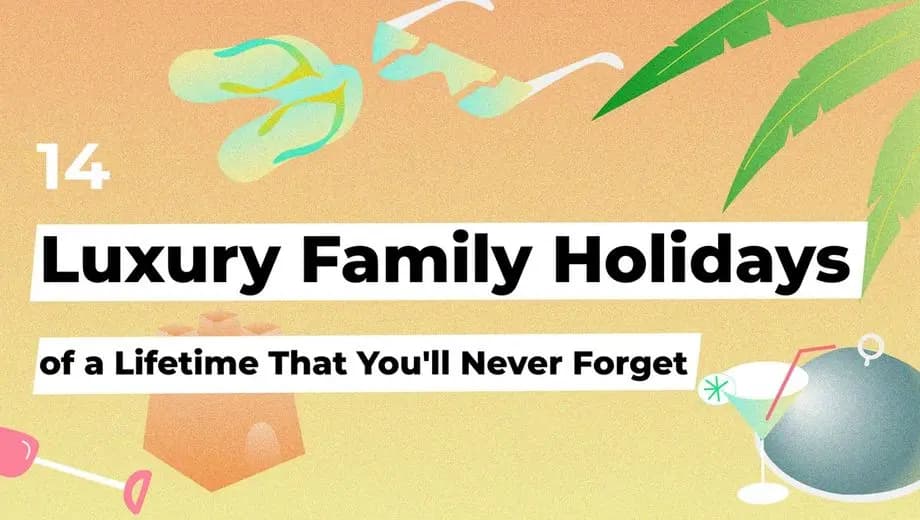 14

Luxury Family Holidays

of a Lifetime That You'll Never Forget